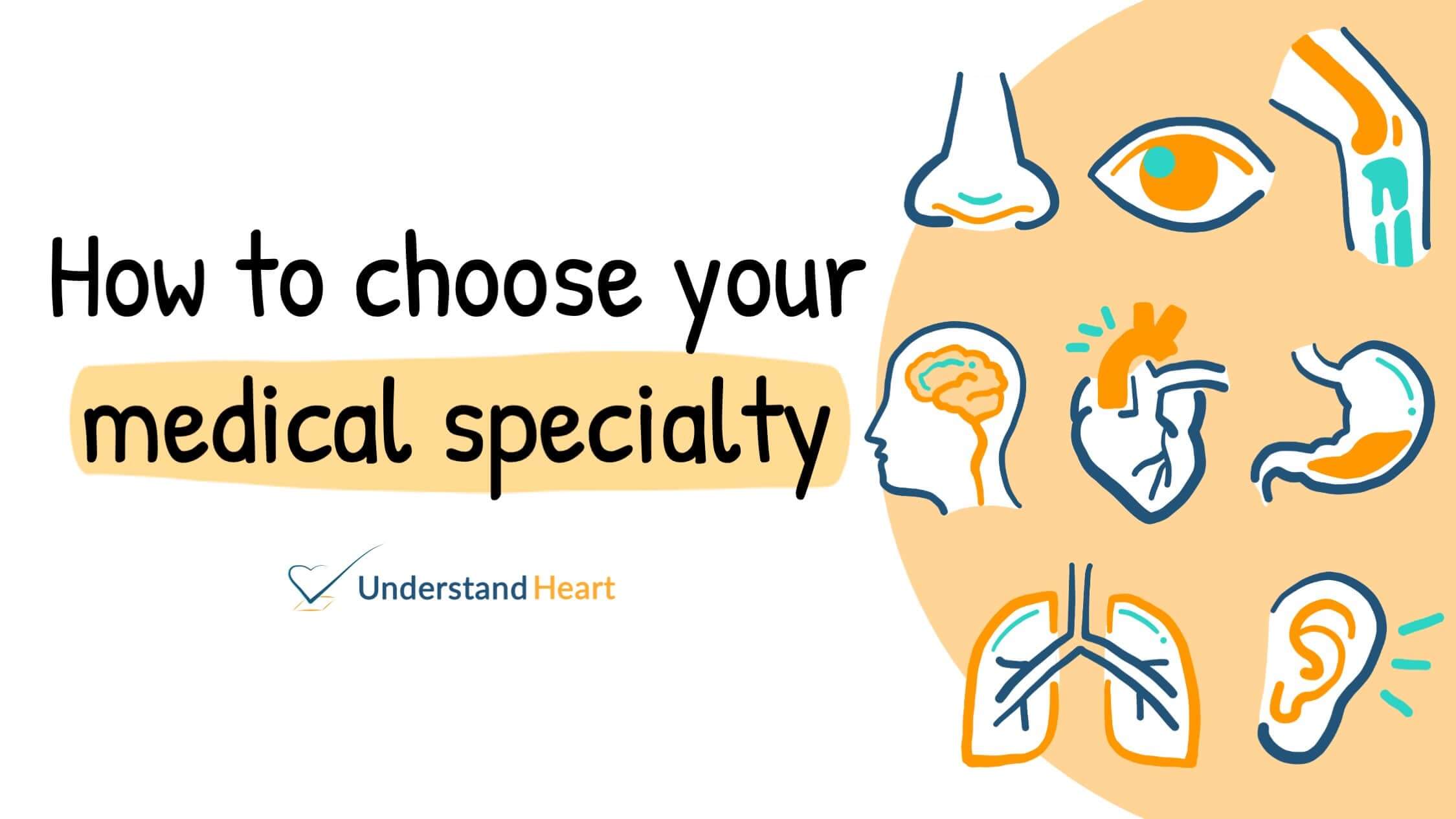 How to choose your
medical specialty

Understand Heart